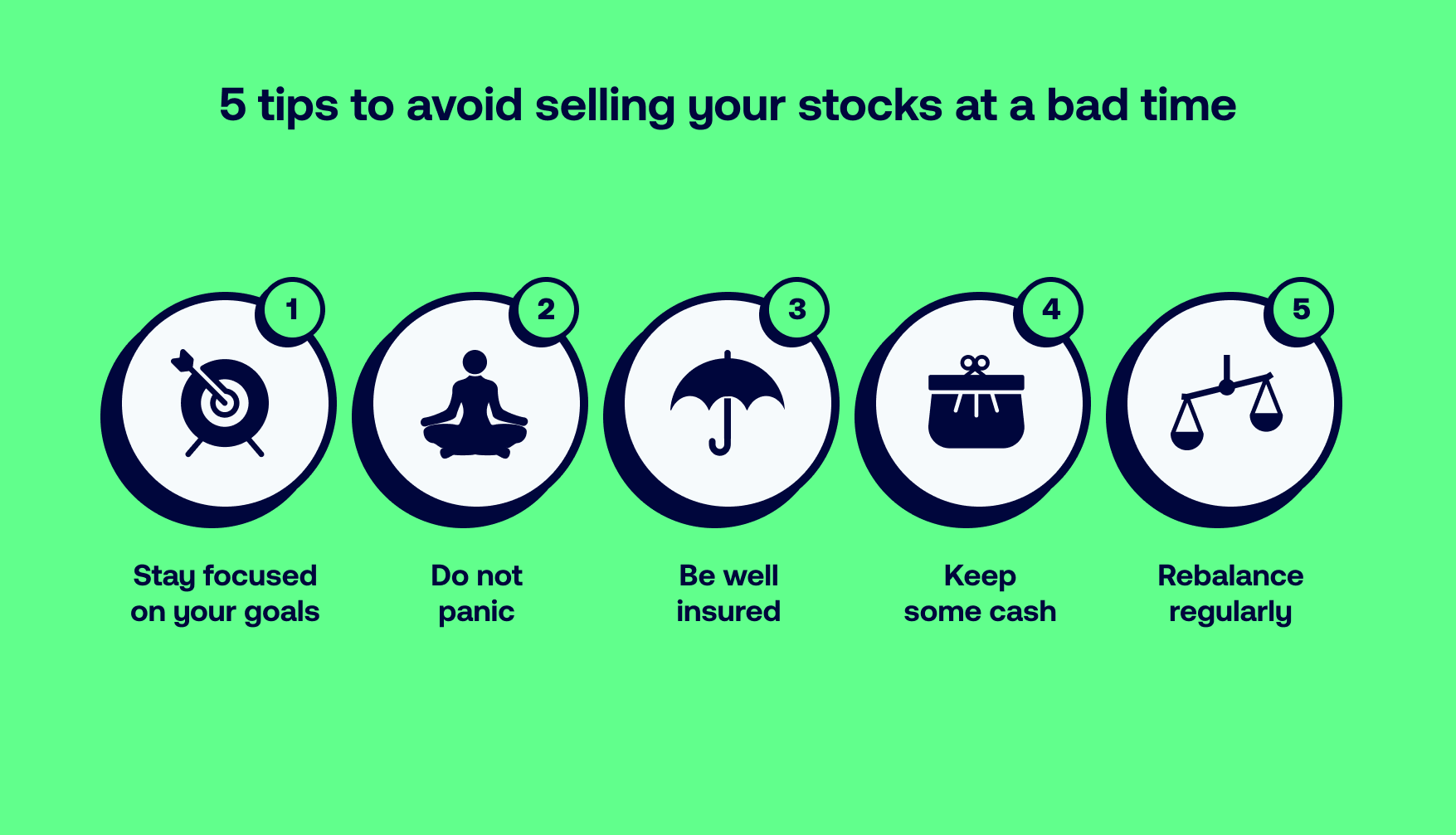 5 tips to avoid selling your stocks at a bad time

1
Stay focused on your goals

2
Do not panic

3
Be well insured

4
Keep some cash

5
Rebalance regularly